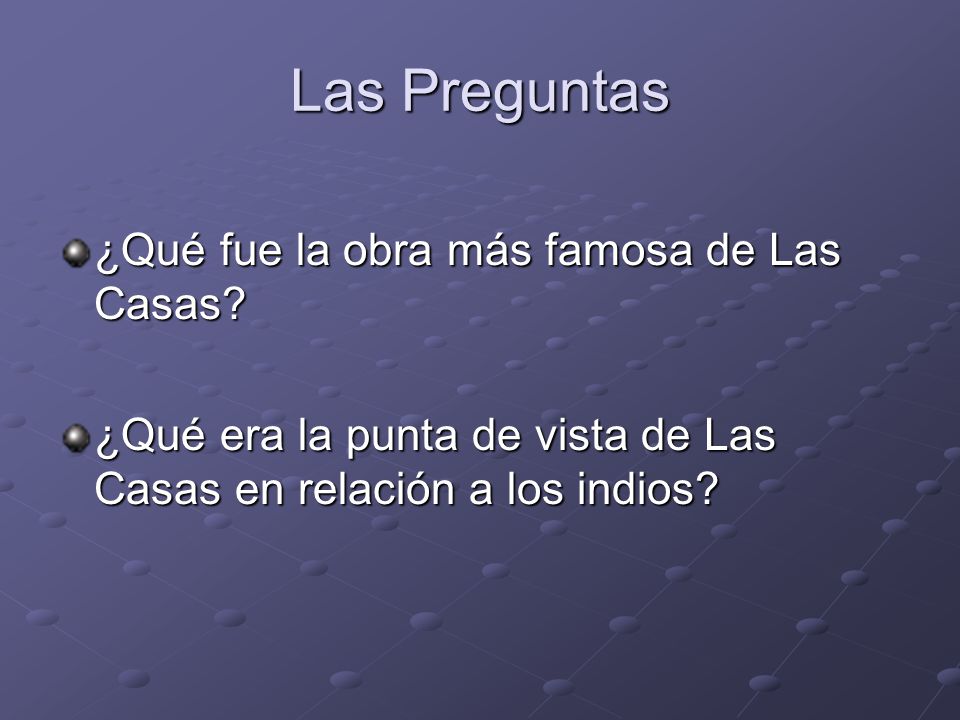 Las Preguntas

¿Qué fue la obra más famosa de Las Casas?

¿Qué era la punta de vista de Las Casas en relación a los indios?